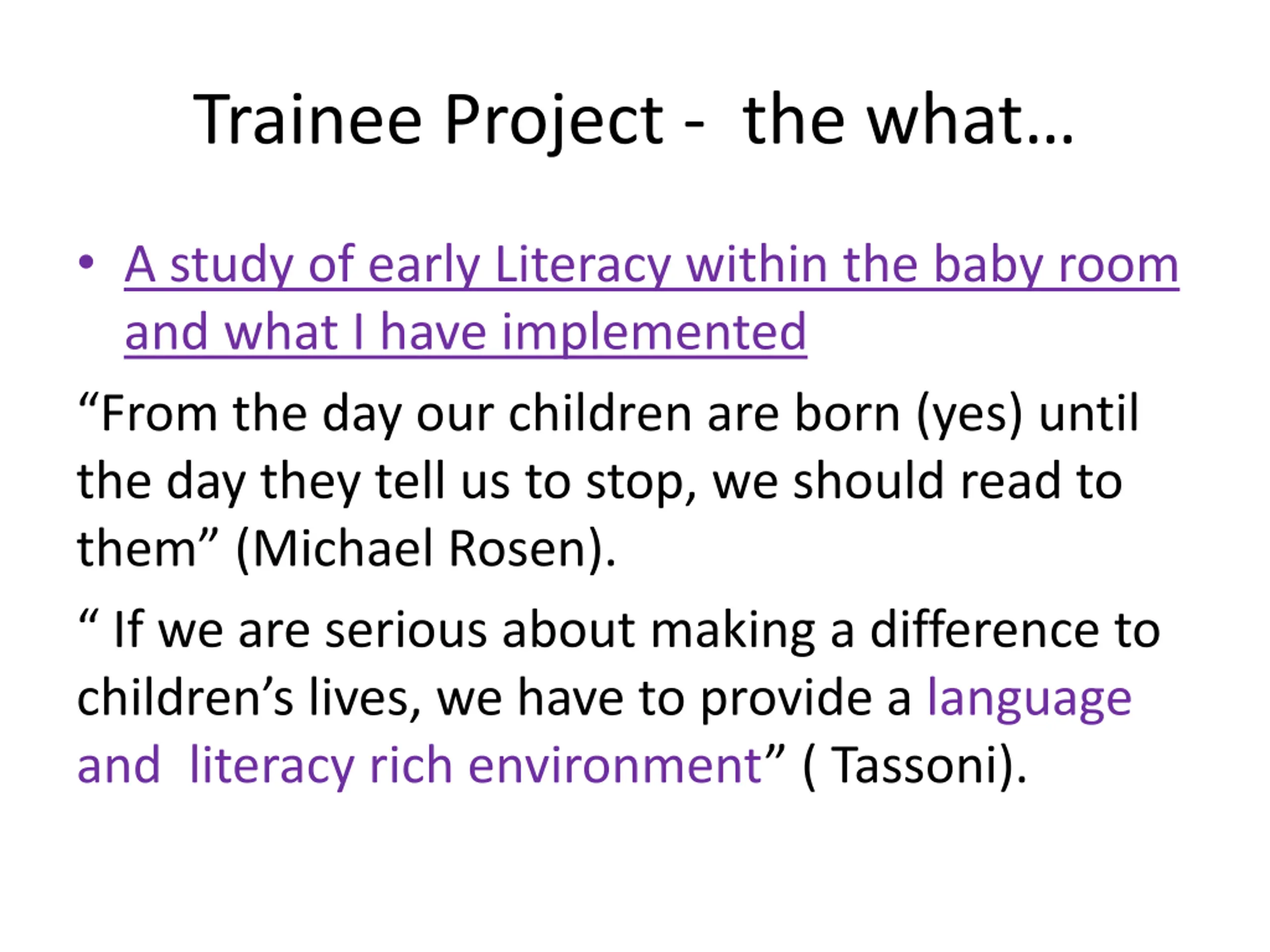 Trainee Project - the what…

• A study of early Literacy within the baby room and what I have implemented

“From the day our children are born (yes) until the day they tell us to stop, we should read to them” (Michael Rosen).

“ If we are serious about making a difference to children’s lives, we have to provide a language and literacy rich environment” ( Tassoni).